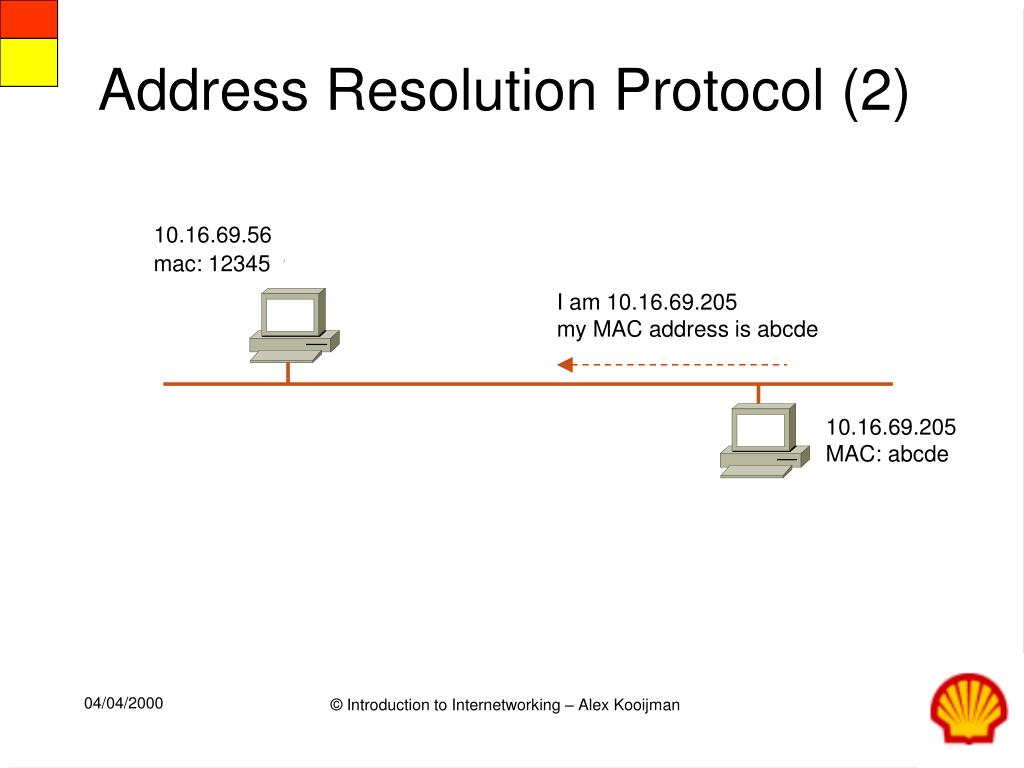 Address Resolution Protocol (2)

10.16.69.56
mac: 12345

I am 10.16.69.205
my MAC address is abcde

10.16.69.205
MAC: abcde

04/04/2000

© Introduction to Internetworking – Alex Kooijman